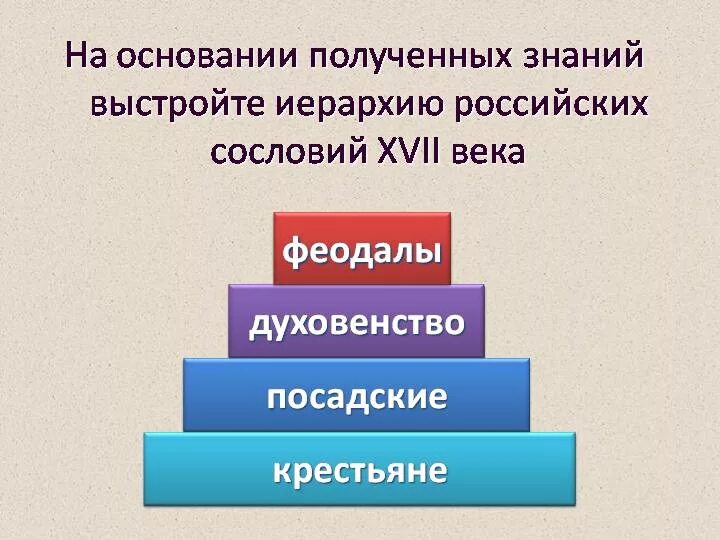 На основании полученных знаний выстройте иерархию российских сословий XVII века

феодалы

духовенство

посадские

крестьяне